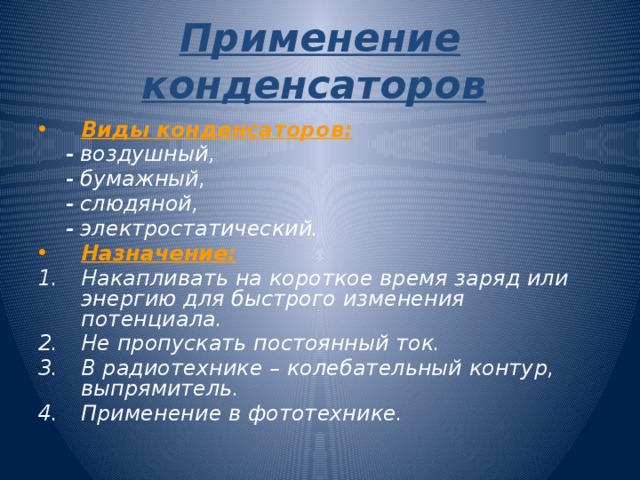 Применение конденсаторов

• Виды конденсаторов:

- воздушный,

- бумажный,

- слюдяной,

- электростатический.

• Назначение:

1. Накапливать на короткое время заряд или энергию для быстрого изменения потенциала.
2. Не пропускать постоянный ток.
3. В радиотехнике – колебательный контур, выпрямитель.
4. Применение в фототехнике.